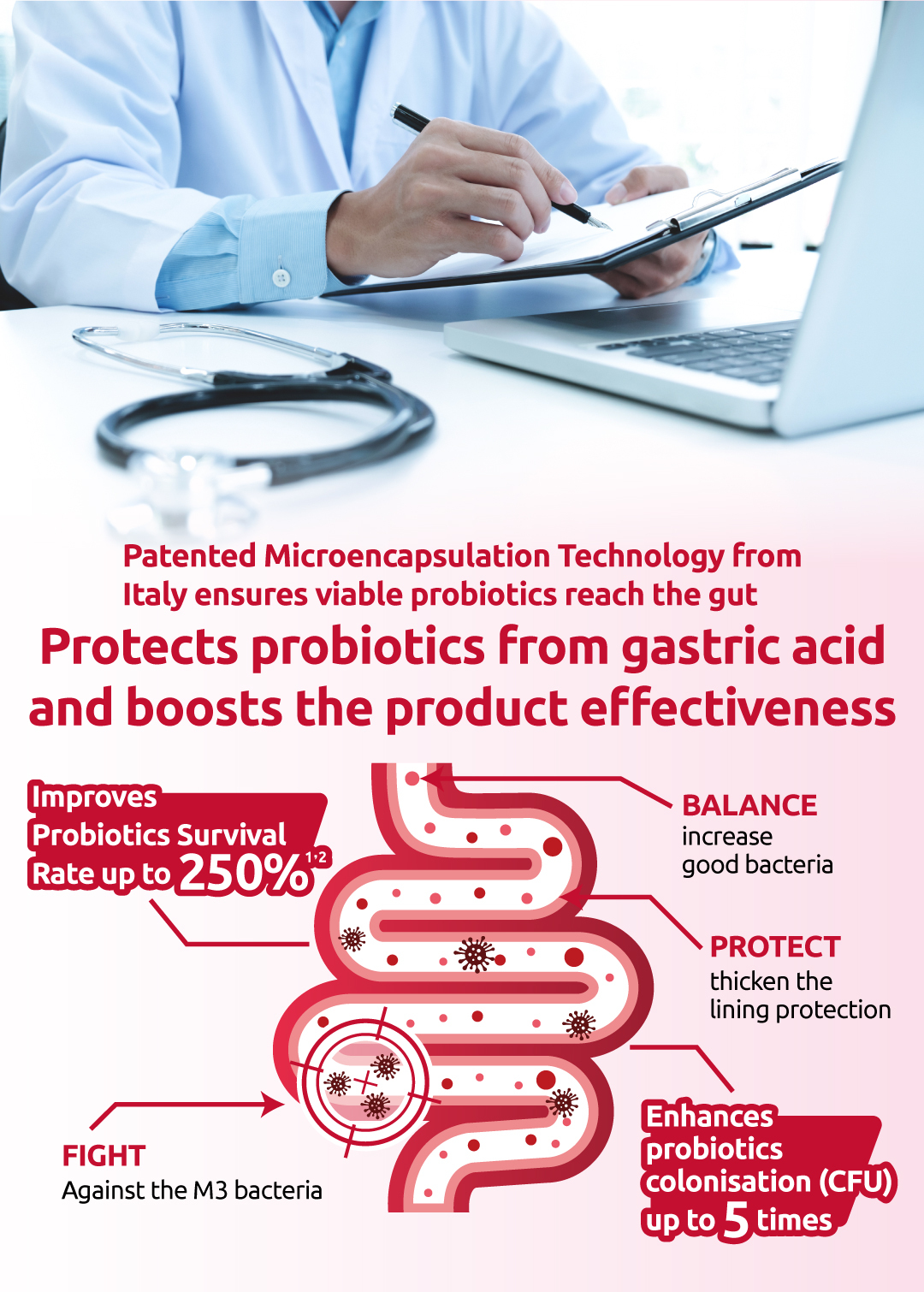 Patented Microencapsulation Technology from Italy ensures viable probiotics reach the gut

Protects probiotics from gastric acid and boosts the product effectiveness

Improves Probiotics Survival Rate up to 250%$^{1,2}$

BALANCE
increase good bacteria

PROTECT
thicken the lining protection

FIGHT
Against the M3 bacteria

Enhances probiotics colonisation (CFU) up to 5 times